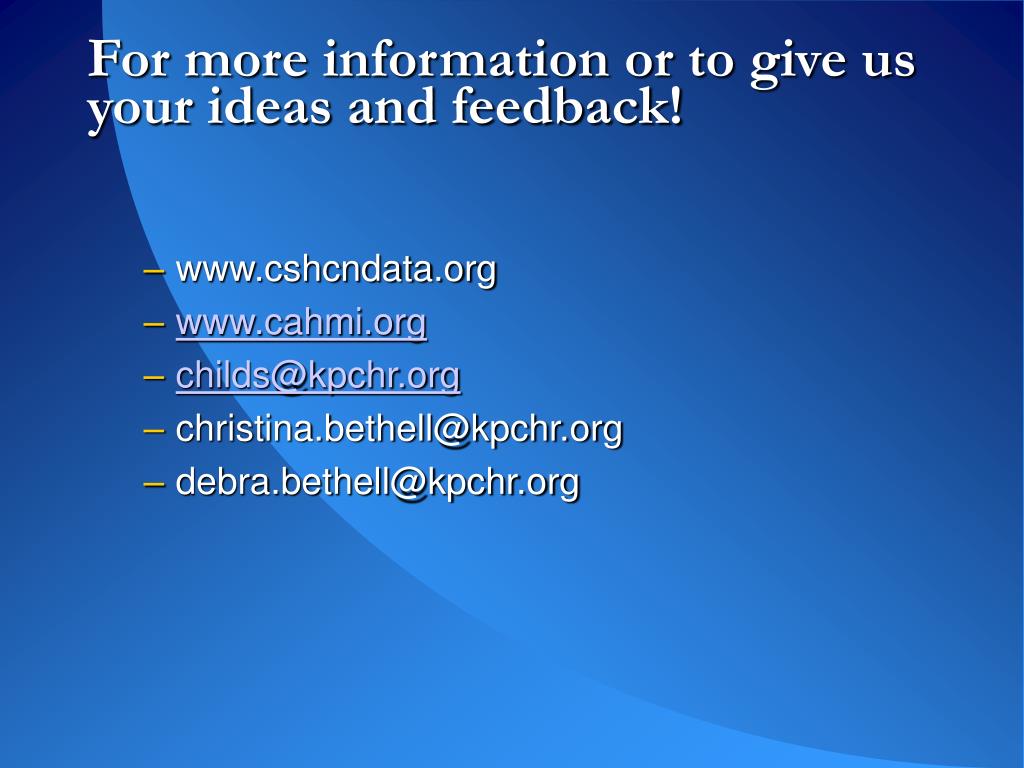 For more information or to give us your ideas and feedback!

– www.cshcndata.org
– www.cahmi.org
– childs@kpchr.org
– christina.bethell@kpchr.org
– debra.bethell@kpchr.org